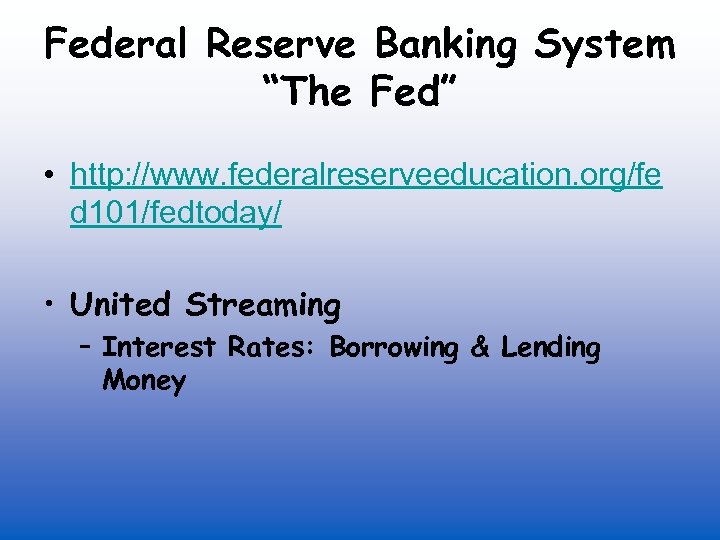 Federal Reserve Banking System
“The Fed”

• http://www.federalreserveeducation.org/fed101/fedtoday/

• United Streaming
– Interest Rates: Borrowing & Lending Money